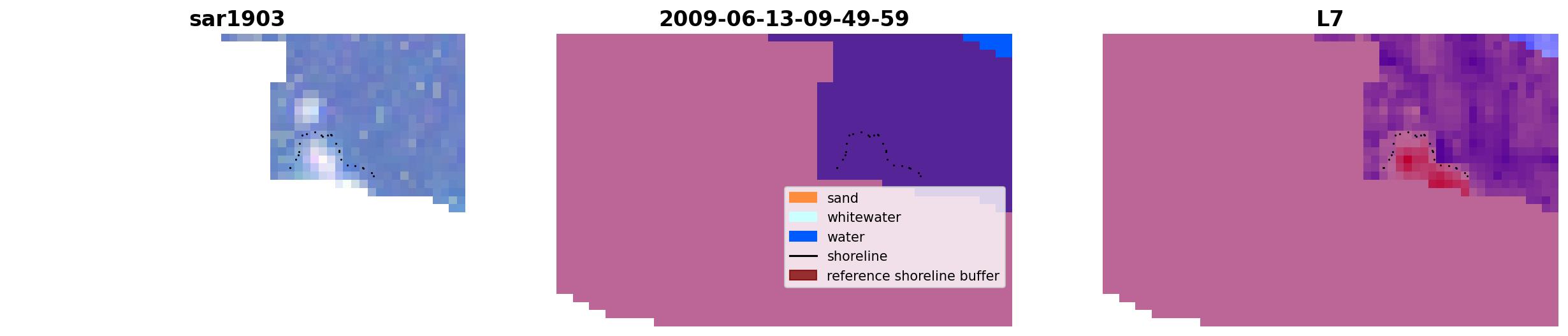 sar1903

2009-06-13-09-49-59

sand
whitewater
water
shoreline
reference shoreline buffer

L7